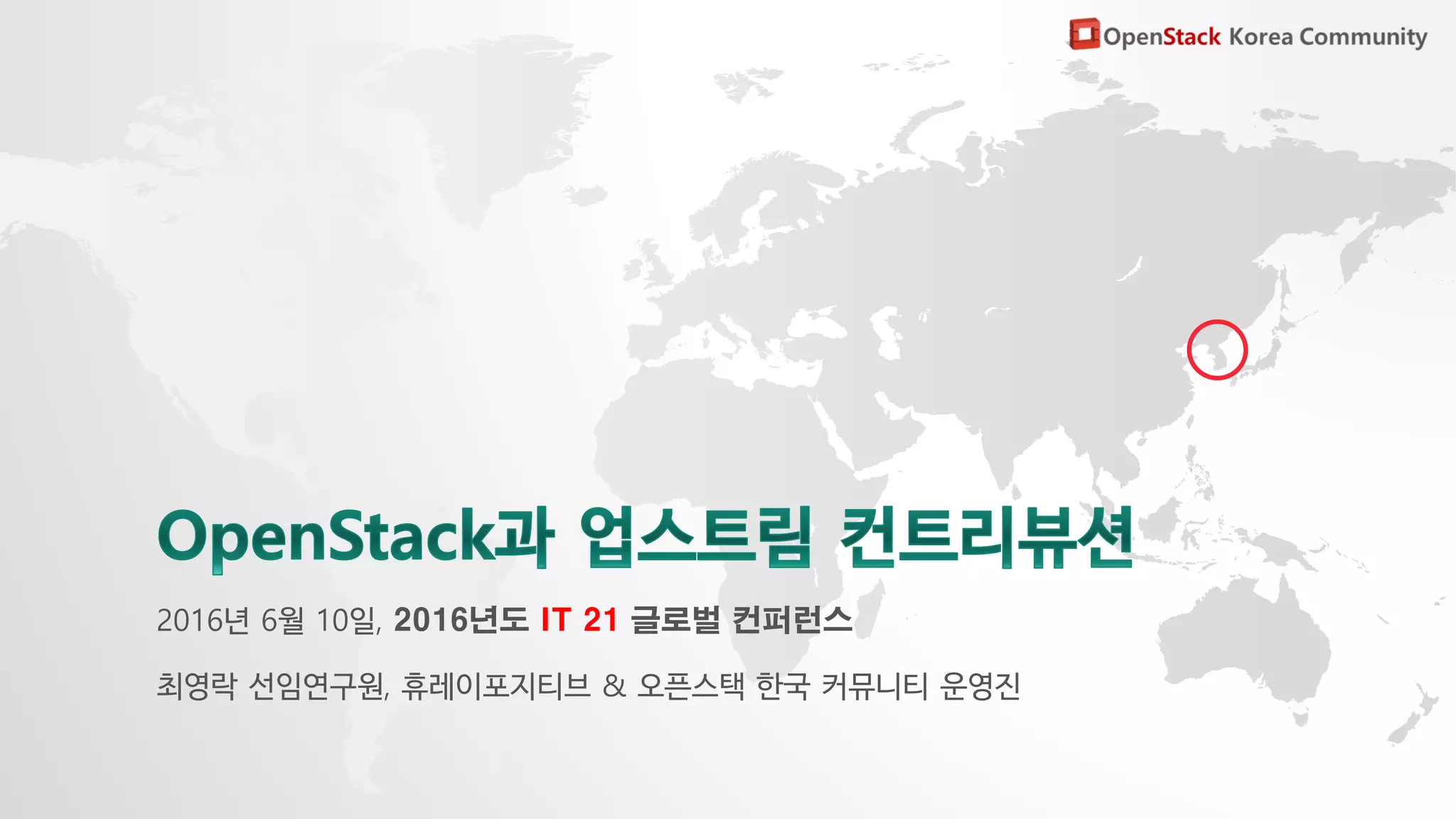 OpenStack Korea Community

OpenStack과 업스트림 컨트리뷰션

2016년 6월 10일, 2016년도 IT 21 글로벌 컨퍼런스

최영락 선임연구원, 휴레이포지티브 & 오픈스택 한국 커뮤니티 운영진